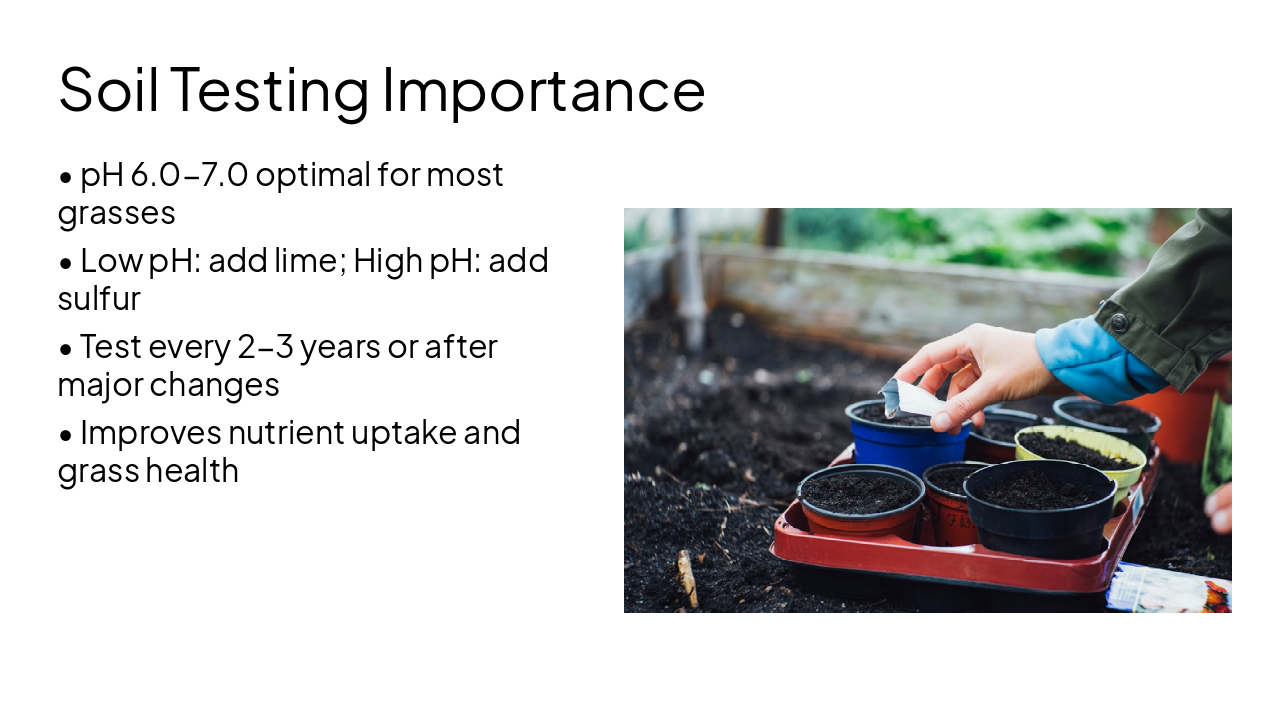 Soil Testing Importance

• pH 6.0–7.0 optimal for most grasses

• Low pH: add lime; High pH: add sulfur

• Test every 2–3 years or after major changes

• Improves nutrient uptake and grass health